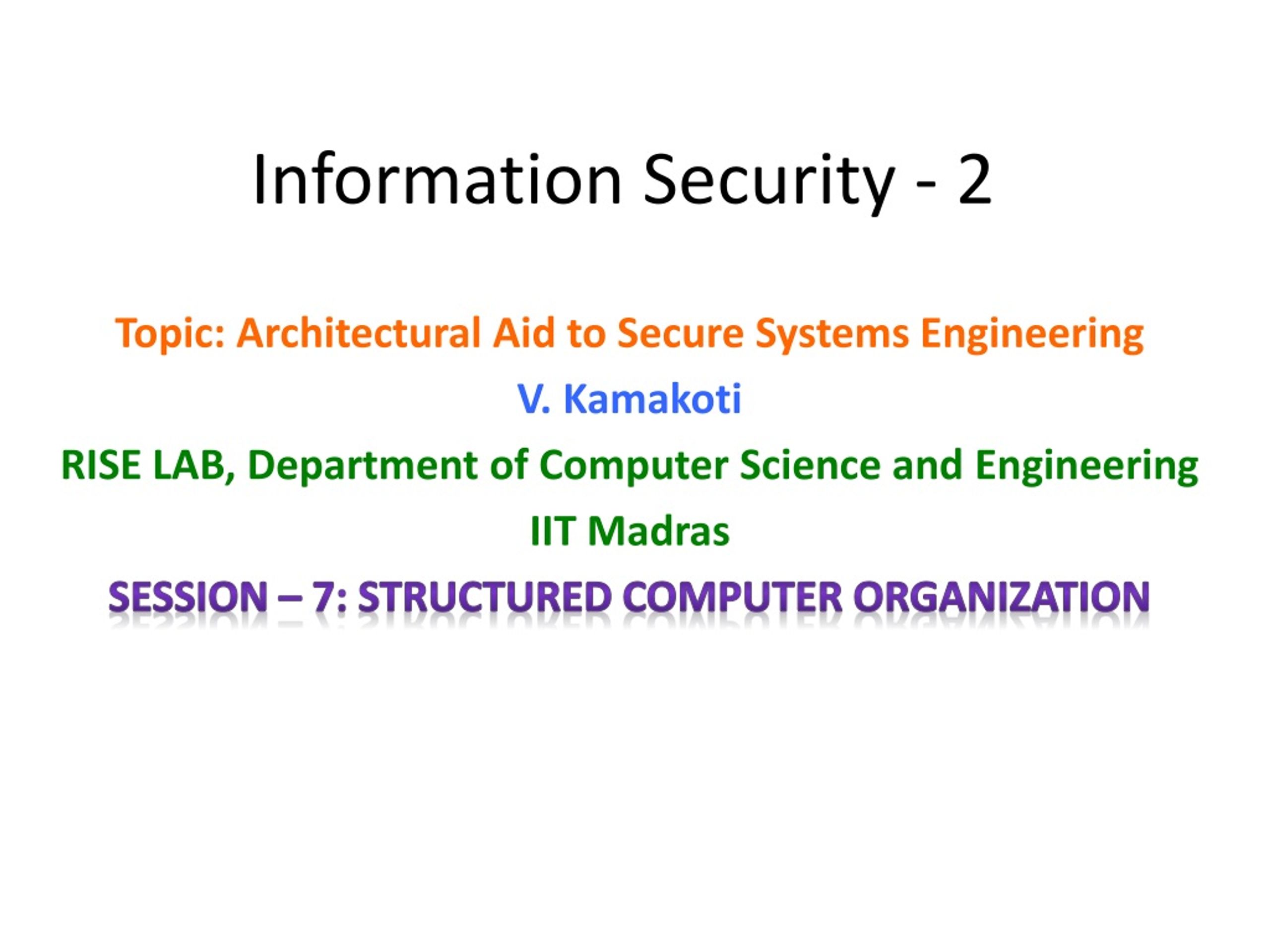 Information Security - 2

Topic: Architectural Aid to Secure Systems Engineering

V. Kamakoti

RISE LAB, Department of Computer Science and Engineering

IIT Madras

SESSION – 7: STRUCTURED COMPUTER ORGANIZATION